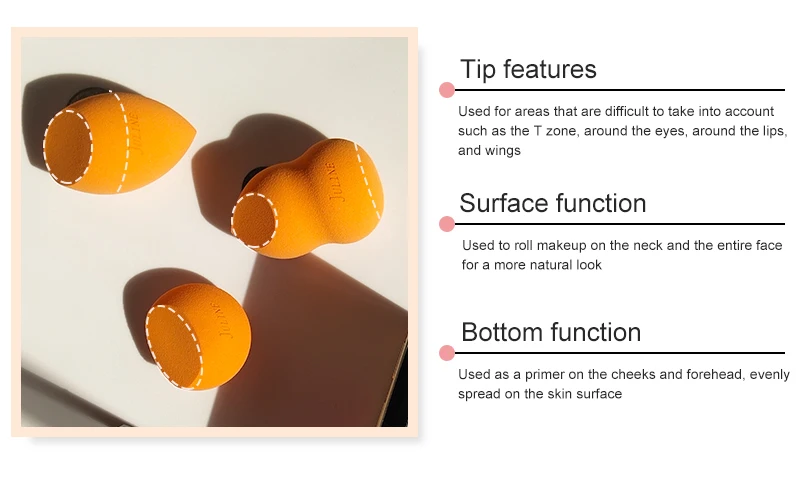 JULYNE

JULYNE

JULYNE

Tip features

Used for areas that are difficult to take into account such as the T zone, around the eyes, around the lips, and wings

Surface function

Used to roll makeup on the neck and the entire face for a more natural look

Bottom function

Used as a primer on the cheeks and forehead, evenly spread on the skin surface